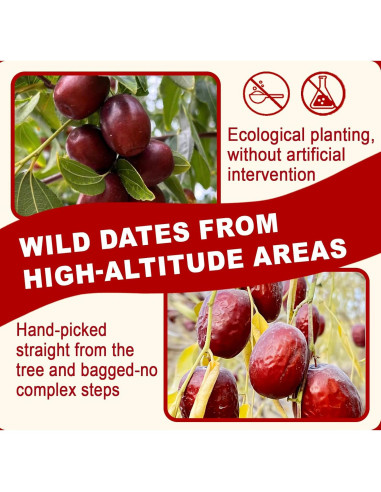 Ecological planting, without artificial intervention

WILD DATES FROM HIGH-ALTITUDE AREAS

Hand-picked straight from the tree and bagged-no complex steps